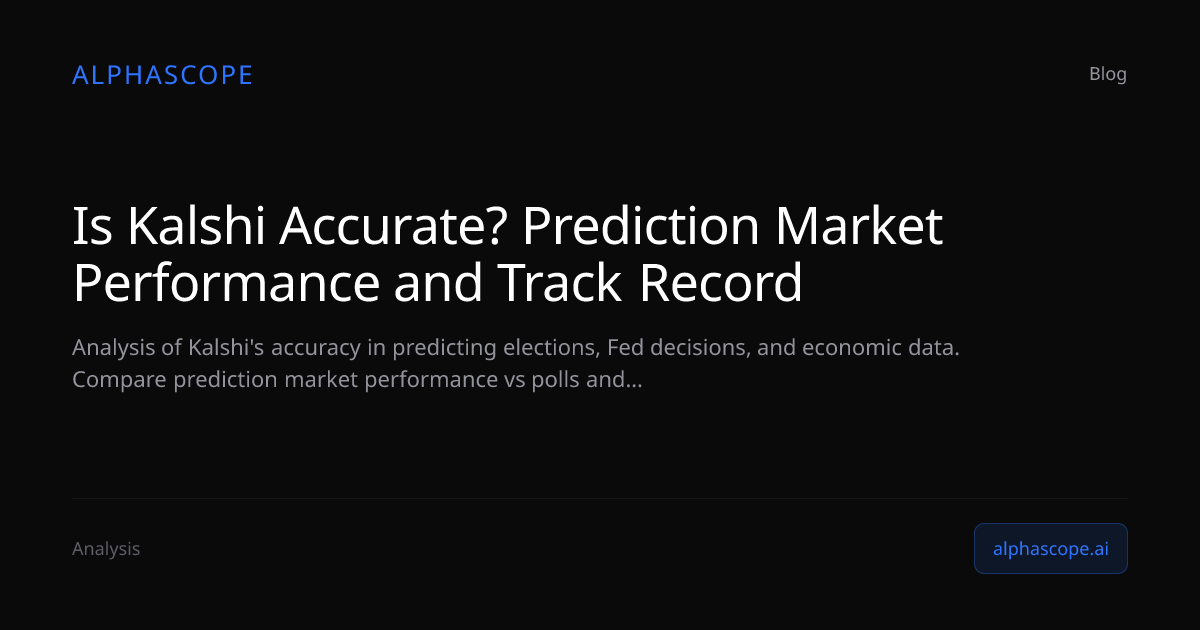 ALPHASCOPE

Blog

Is Kalshi Accurate? Prediction Market Performance and Track Record

Analysis of Kalshi's accuracy in predicting elections, Fed decisions, and economic data. Compare prediction market performance vs polls and...

Analysis

alphascope.ai